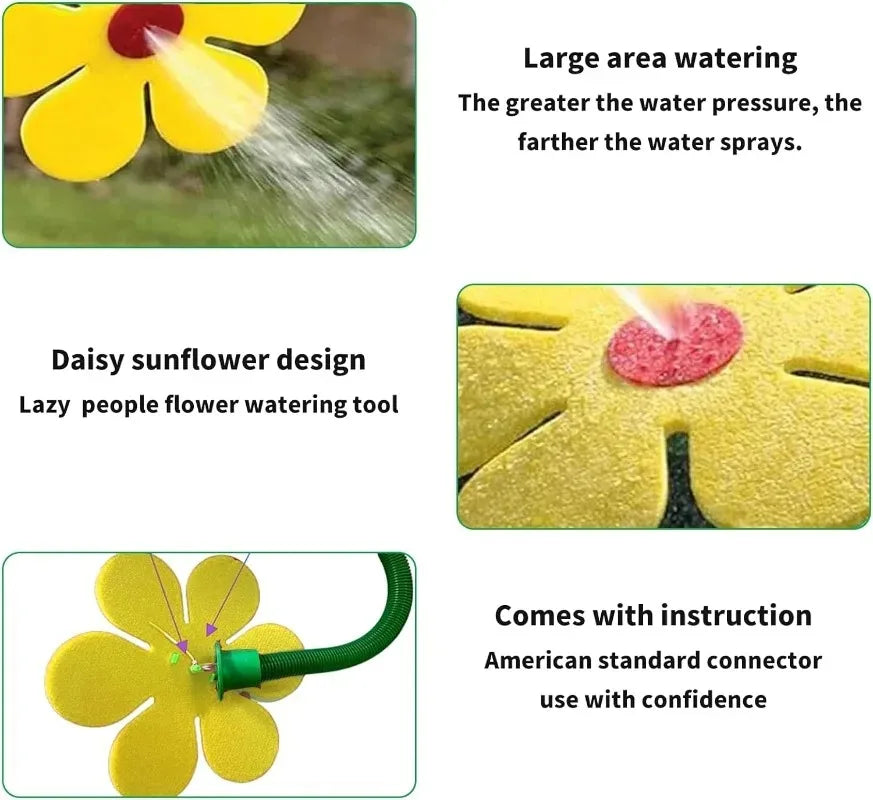 Large area watering
The greater the water pressure, the farther the water sprays.

Daisy sunflower design
Lazy  people flower watering tool

Comes with instruction
American standard connector use with confidence